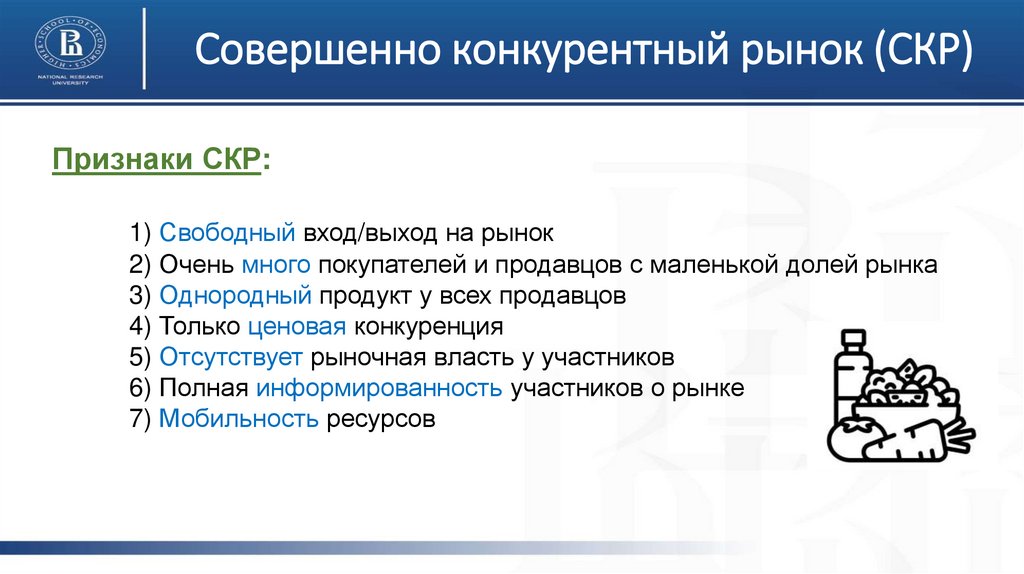 HIGHER SCHOOL OF ECONOMICS
NATIONAL RESEARCH UNIVERSITY

Совершенно конкурентный рынок (СКР)

Признаки СКР:

1) Свободный вход/выход на рынок
2) Очень много покупателей и продавцов с маленькой долей рынка
3) Однородный продукт у всех продавцов
4) Только ценовая конкуренция
5) Отсутствует рыночная власть у участников
6) Полная информированность участников о рынке
7) Мобильность ресурсов